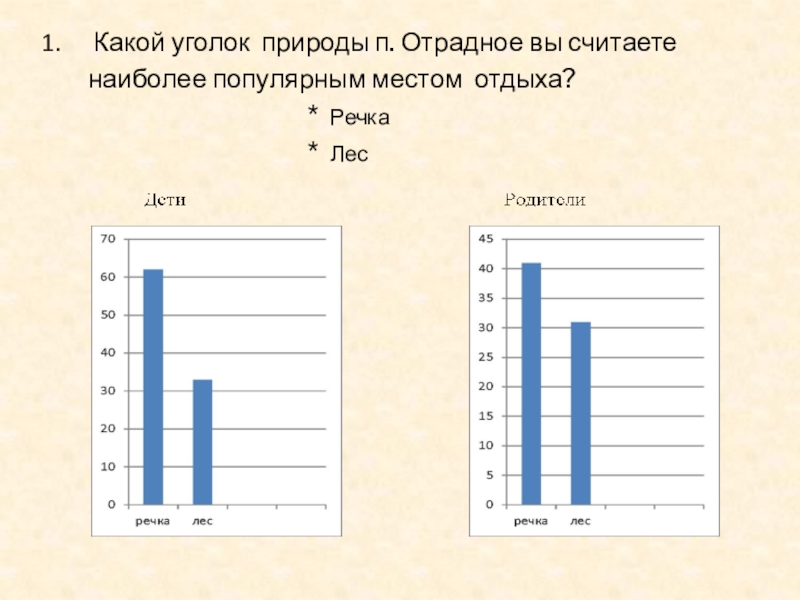 1. Какой уголок природы п. Отрадное вы считаете наиболее популярным местом отдыха?

* Речка
* Лес

Дети

70
60
50
40
30
20
10
0
речка лес

Родители

45
40
35
30
25
20
15
10
5
0
речка лес